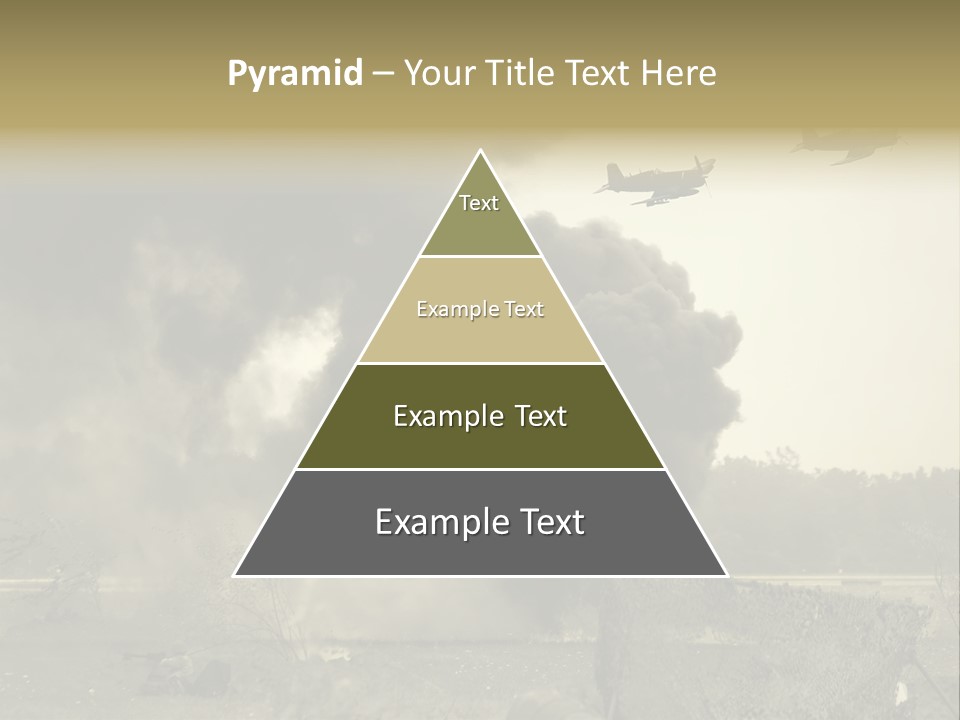 Pyramid – Your Title Text Here

Text

Example Text

Example Text

Example Text